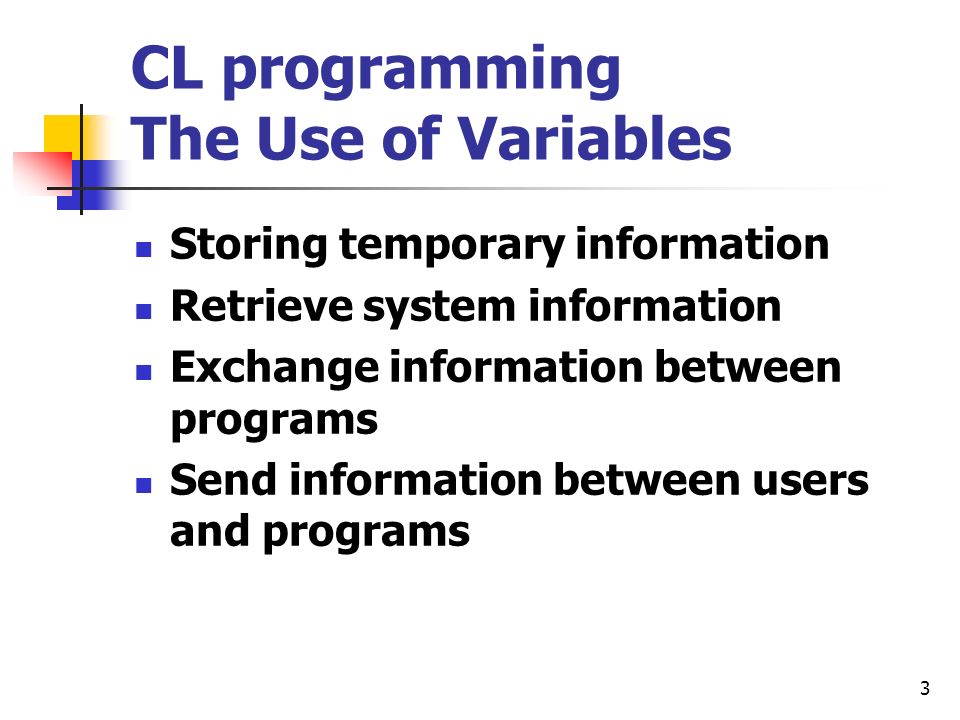 CL programming
The Use of Variables

- Storing temporary information
- Retrieve system information
- Exchange information between programs
- Send information between users and programs

3